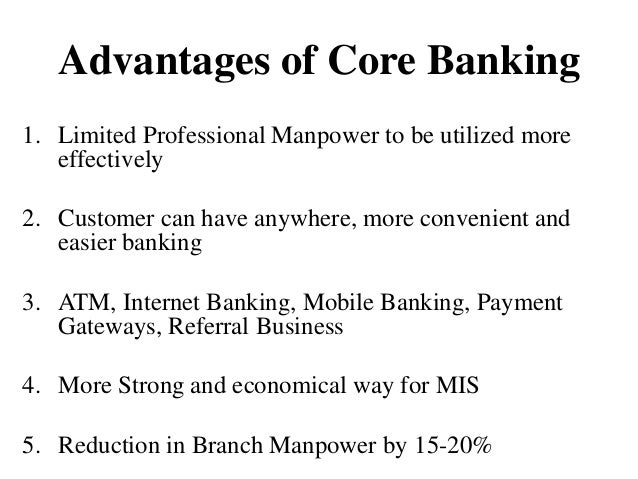 Advantages of Core Banking

1. Limited Professional Manpower to be utilized more effectively

2. Customer can have anywhere, more convenient and easier banking

3. ATM, Internet Banking, Mobile Banking, Payment Gateways, Referral Business

4. More Strong and economical way for MIS

5. Reduction in Branch Manpower by 15-20%